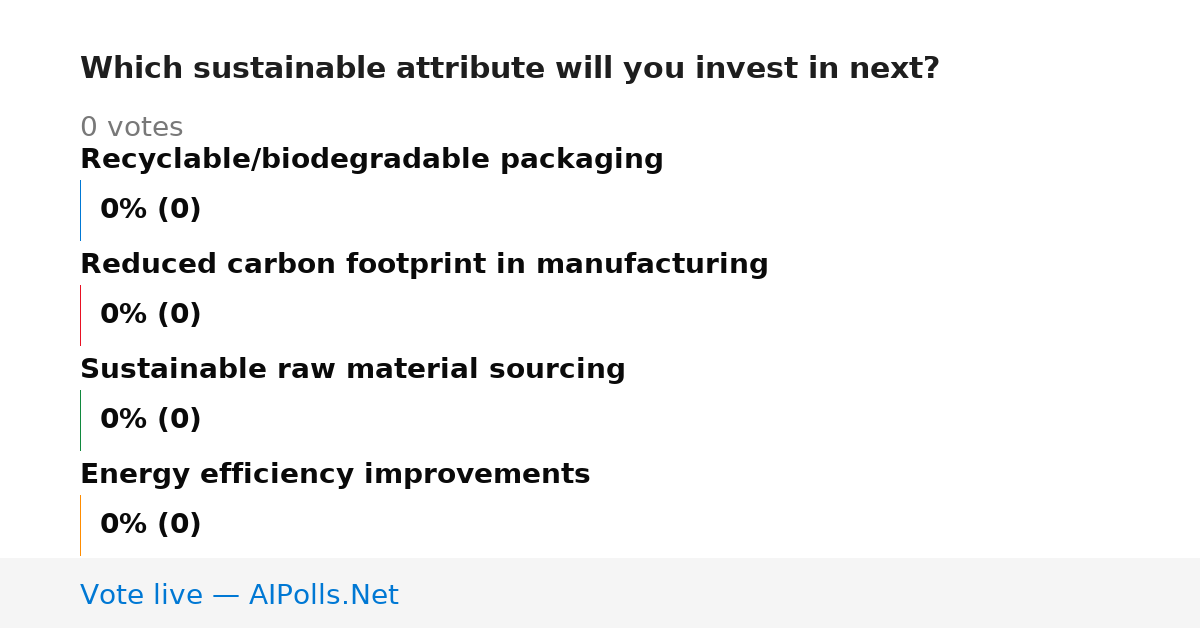 Which sustainable attribute will you invest in next?

0 votes

Recyclable/biodegradable packaging

0% (0)

Reduced carbon footprint in manufacturing

0% (0)

Sustainable raw material sourcing

0% (0)

Energy efficiency improvements

0% (0)

Vote live — AIPolls.Net